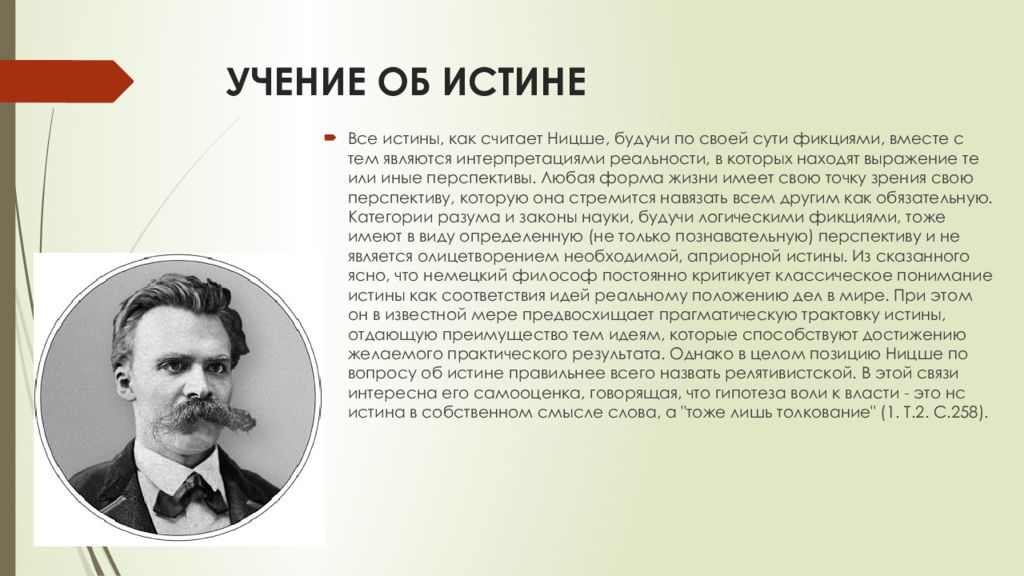 УЧЕНИЕ ОБ ИСТИНЕ

Все истины, как считает Ницше, будучи по своей сути фикциями, вместе с тем являются интерпретациями реальности, в которых находят выражение те или иные перспективы. Любая форма жизни имеет свою точку зрения свою перспективу, которую она стремится навязать всем другим как обязательную. Категории разума и законы науки, будучи логическими фикциями, тоже имеют в виду определенную (не только познавательную) перспективу и не является олицетворением необходимой, априорной истины. Из сказанного ясно, что немецкий философ постоянно критикует классическое понимание истины как соответствия идей реальному положению дел в мире. При этом он в известной мере предвосхищает прагматическую трактовку истины, отдающую преимущество тем идеям, которые способствуют достижению желаемого практического результата. Однако в целом позицию Ницше по вопросу об истине правильнее всего назвать релятивистской. В этой связи интересна его самооценка, говорящая, что гипотеза воли к власти - это нс истина в собственном смысле слова, а "тоже лишь толкование" (1. Т.2. С.258).